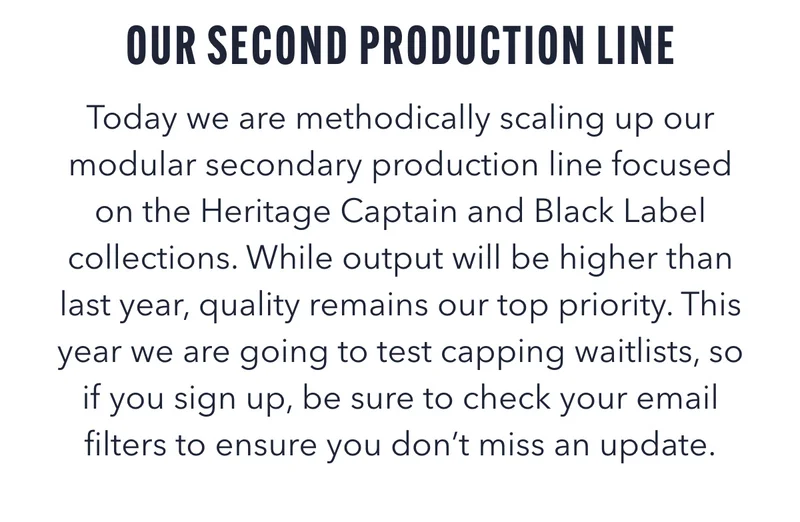 OUR SECOND PRODUCTION LINE

Today we are methodically scaling up our modular secondary production line focused on the Heritage Captain and Black Label collections. While output will be higher than last year, quality remains our top priority. This year we are going to test capping waitlists, so if you sign up, be sure to check your email filters to ensure you don't miss an update.